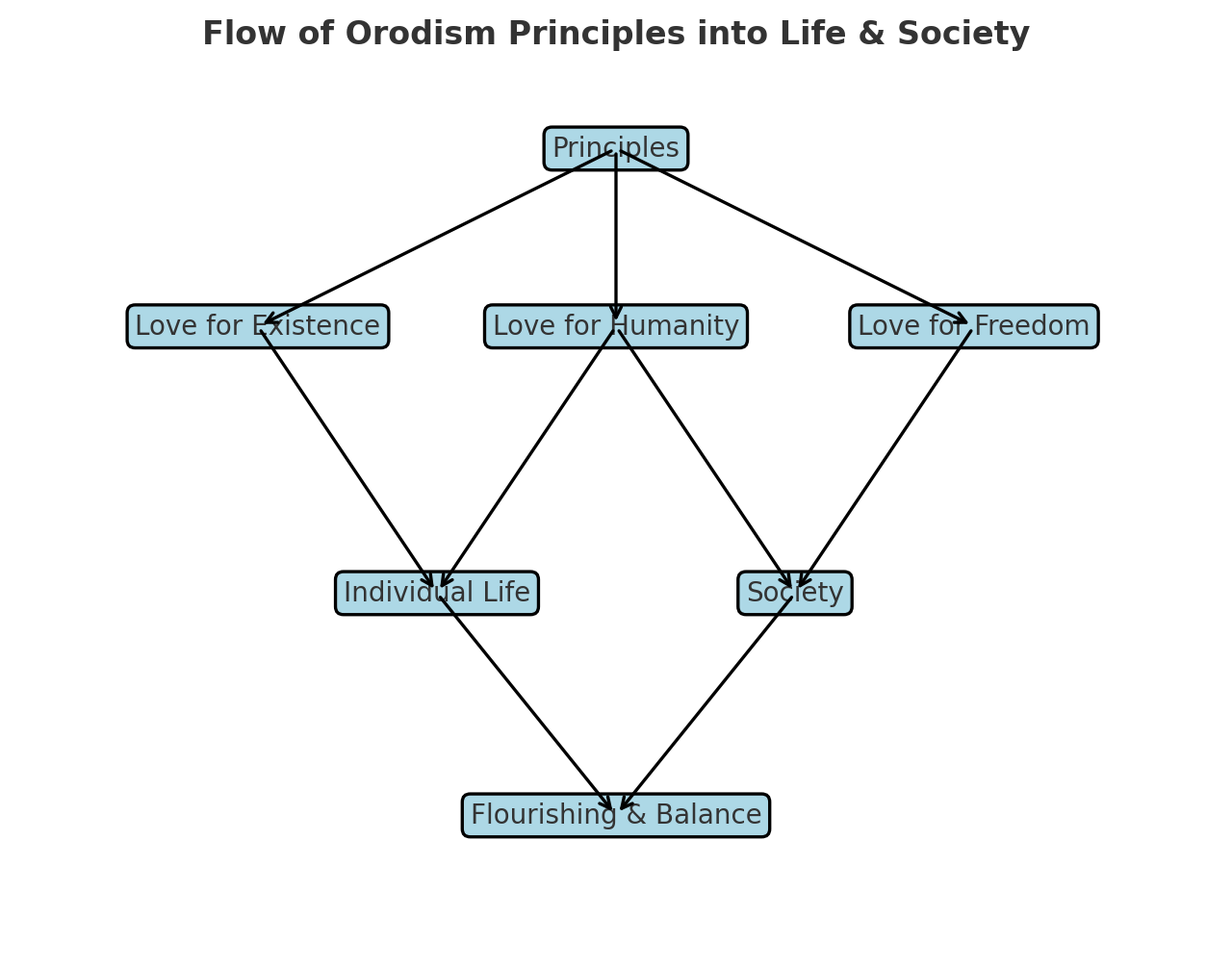 Flow of Orodism Principles into Life & Society

Principles

Love for Existence

Love for Humanity

Love for Freedom

Individual Life

Society

Flourishing & Balance